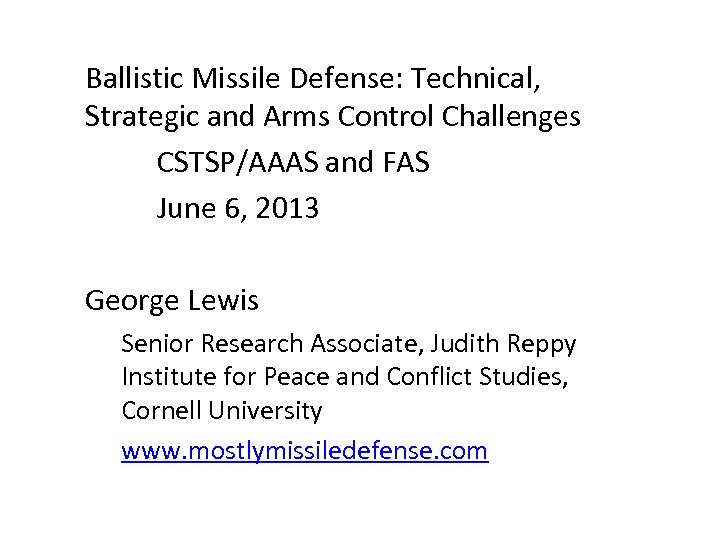 Ballistic Missile Defense: Technical, Strategic and Arms Control Challenges

CSTSP/AAAS and FAS

June 6, 2013

George Lewis

Senior Research Associate, Judith Reppy Institute for Peace and Conflict Studies, Cornell University

www.mostlymissiledefense.com